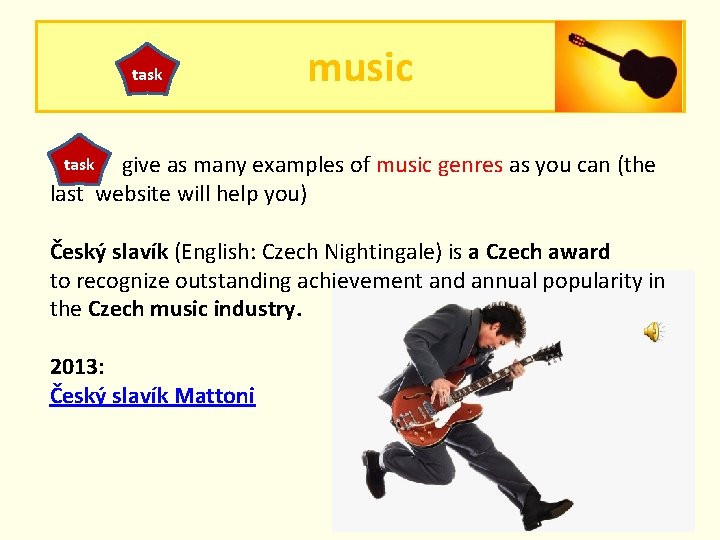 task

music

task give as many examples of music genres as you can (the last website will help you)

Český slavík (English: Czech Nightingale) is a Czech award to recognize outstanding achievement and annual popularity in the Czech music industry.

2013:
Český slavík Mattoni